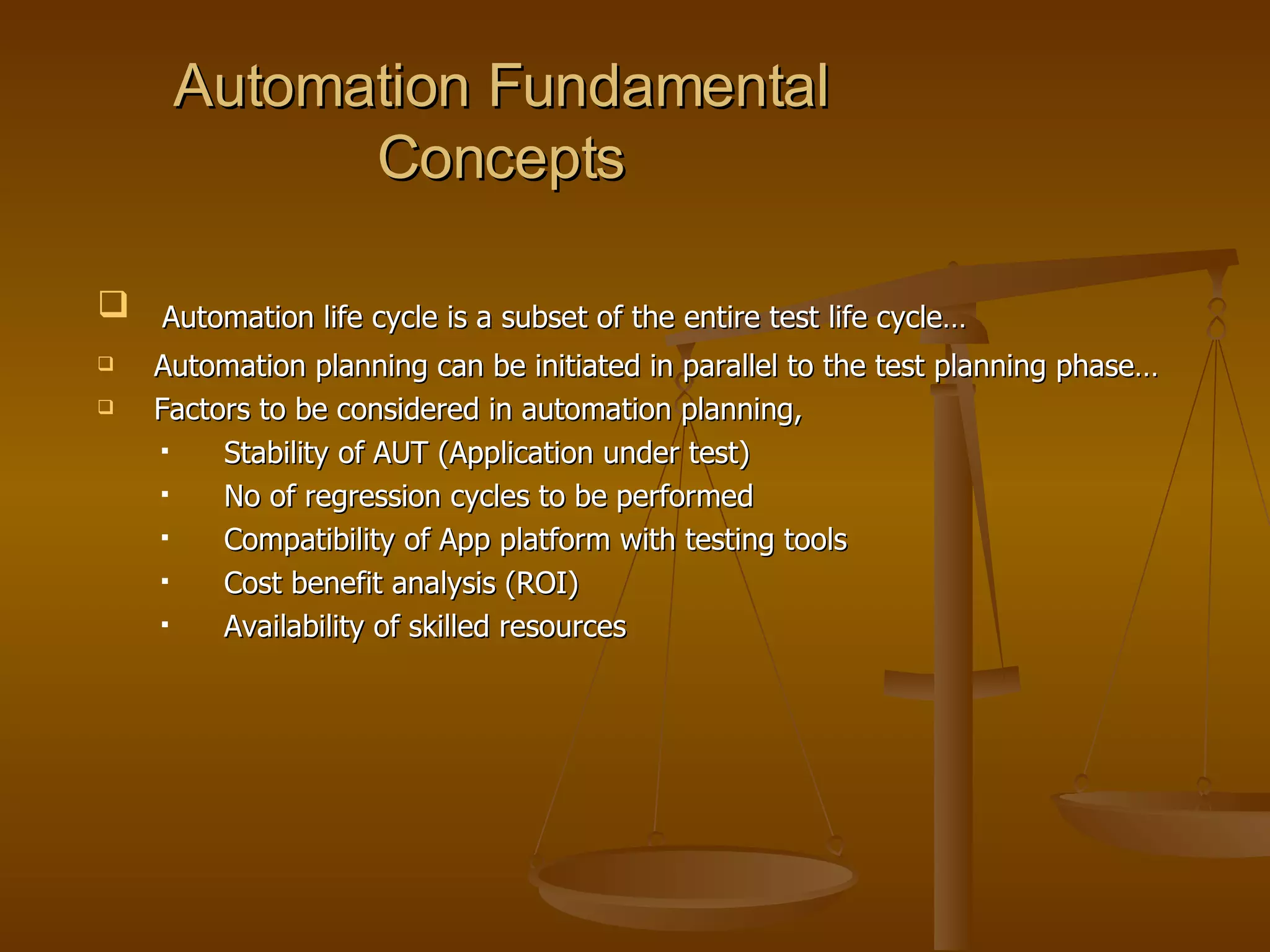 Automation Fundamental Concepts

❑ Automation life cycle is a subset of the entire test life cycle…

❑ Automation planning can be initiated in parallel to the test planning phase…

❑ Factors to be considered in automation planning,

▪ Stability of AUT (Application under test)

▪ No of regression cycles to be performed

▪ Compatibility of App platform with testing tools

▪ Cost benefit analysis (ROI)

▪ Availability of skilled resources